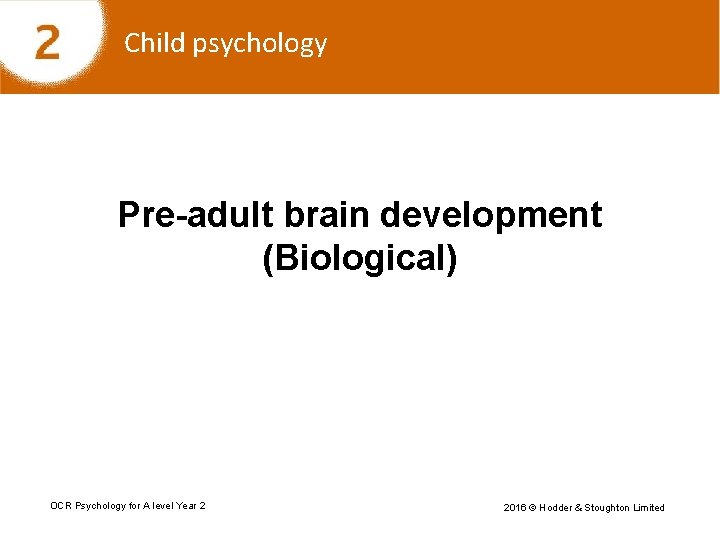 2 Child psychology

Pre-adult brain development (Biological)

OCR Psychology for A level Year 2

2016 © Hodder & Stoughton Limited